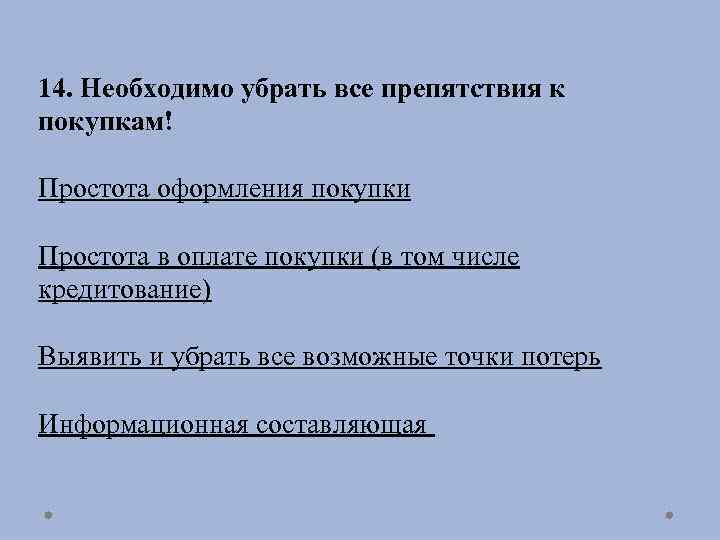 14. Необходимо убрать все препятствия к покупкам!

Простота оформления покупки

Простота в оплате покупки (в том числе кредитование)

Выявить и убрать все возможные точки потерь

Информационная составляющая